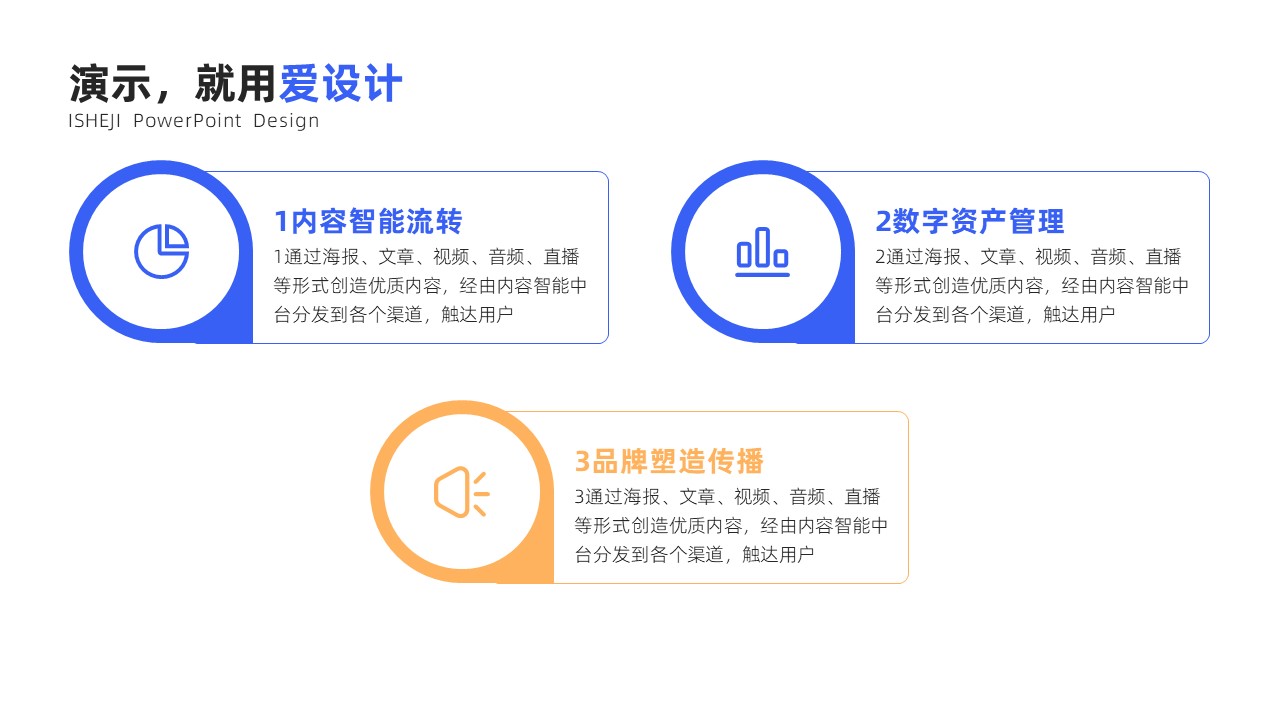 演示，就用爱设计
ISHEJI PowerPoint Design

1内容智能流转
1通过海报、文章、视频、音频、直播等形式创造优质内容，经由内容智能中台分发到各个渠道，触达用户

2数字资产管理
2通过海报、文章、视频、音频、直播等形式创造优质内容，经由内容智能中台分发到各个渠道，触达用户

3品牌塑造传播
3通过海报、文章、视频、音频、直播等形式创造优质内容，经由内容智能中台分发到各个渠道，触达用户